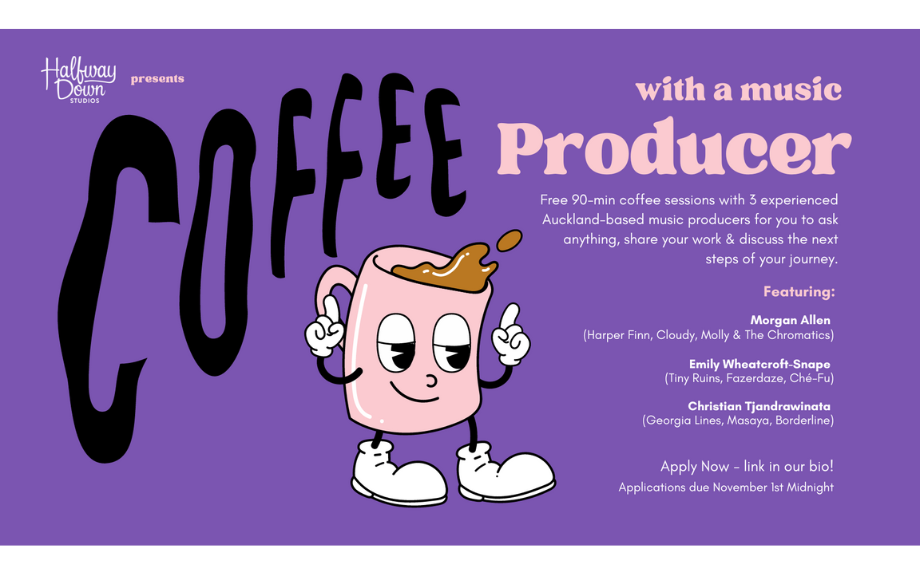 Halfway Down STUDIOS presents

COFFEE

with a music

Producer

Free 90-min coffee sessions with 3 experienced Auckland-based music producers for you to ask anything, share your work & discuss the next steps of your journey.

Featuring:

Morgan Allen
(Harper Finn, Cloudy, Molly & The Chromatics)

Emily Wheatcroft-Snape
(Tiny Ruins, Fazerdaze, Ché-Fu)

Christian Tjandrawinata
(Georgia Lines, Masaya, Borderline)

Apply Now - link in our bio!
Applications due November 1st Midnight